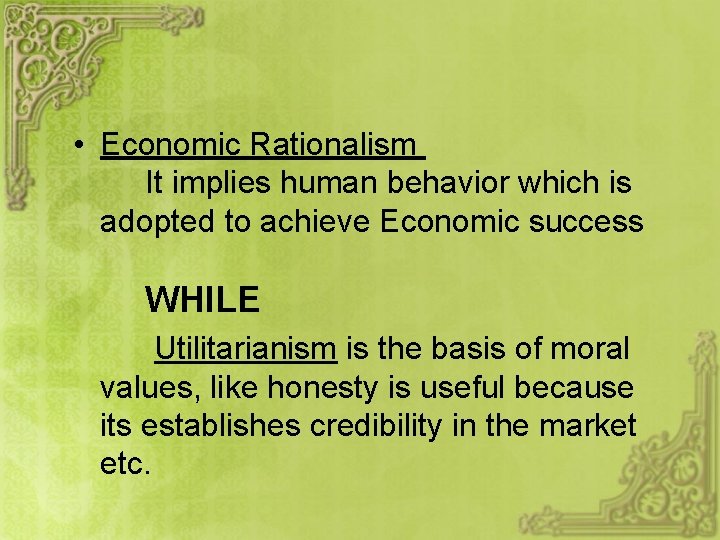 • Economic Rationalism
It implies human behavior which is adopted to achieve Economic success

WHILE

Utilitarianism is the basis of moral values, like honesty is useful because its establishes credibility in the market etc.